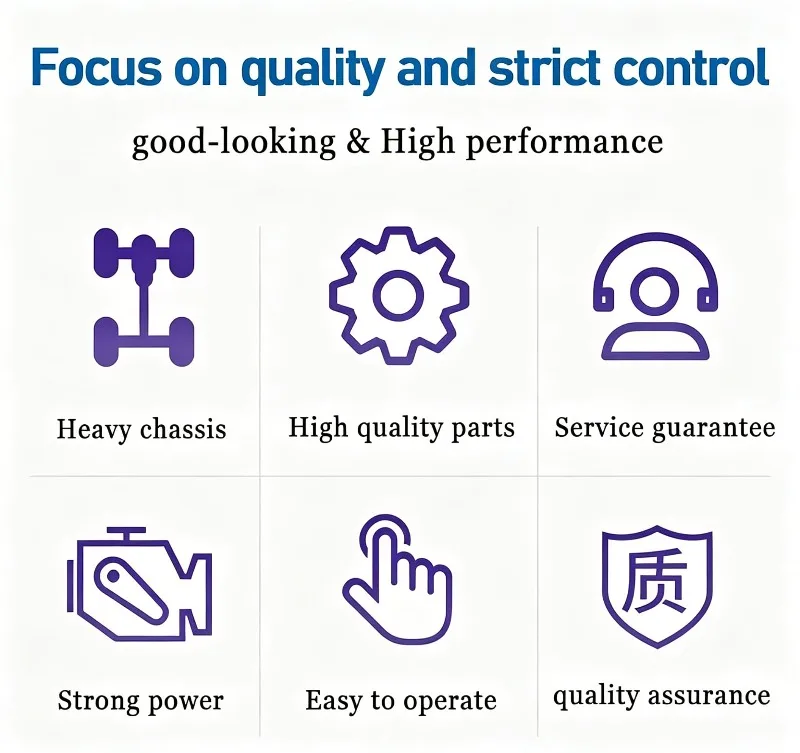 Focus on quality and strict control

good-looking & High performance

Heavy chassis

High quality parts

Service guarantee

Strong power

Easy to operate

质

quality assurance